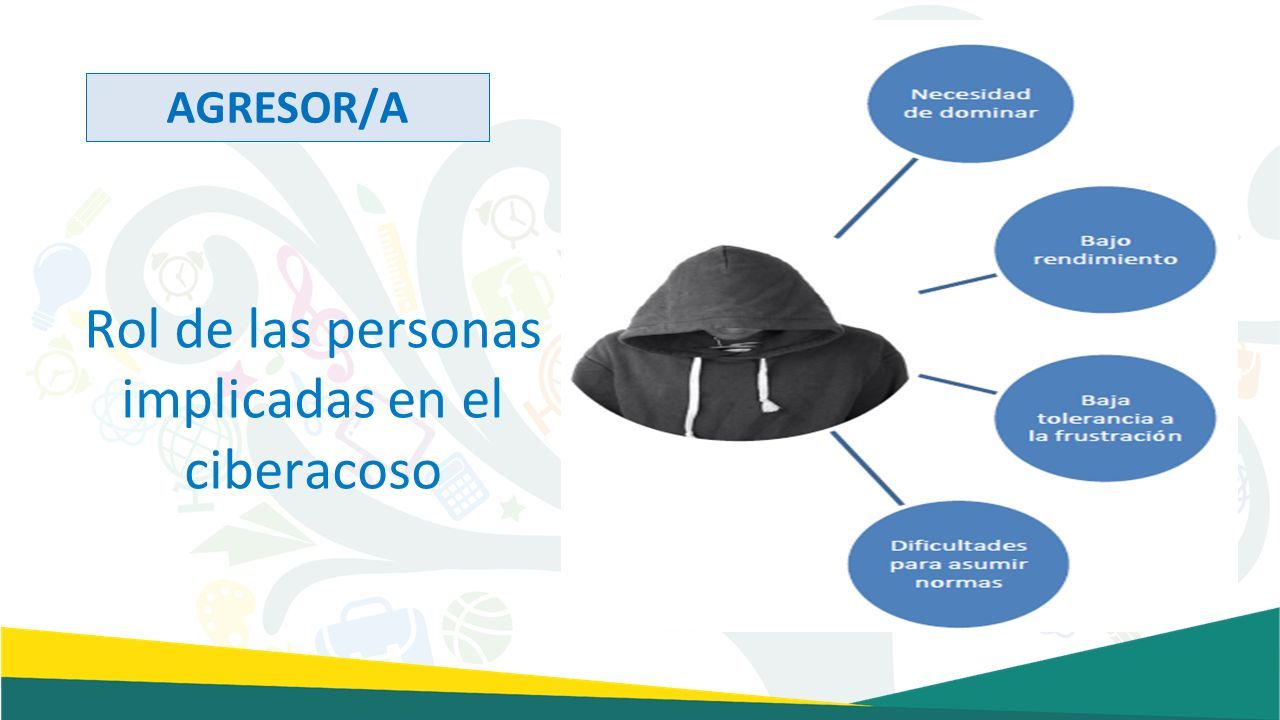 AGRESOR/A

Rol de las personas implicadas en el ciberacoso

Necesidad de dominar

Bajo rendimiento

Baja tolerancia a la frustración

Dificultades para asumir normas